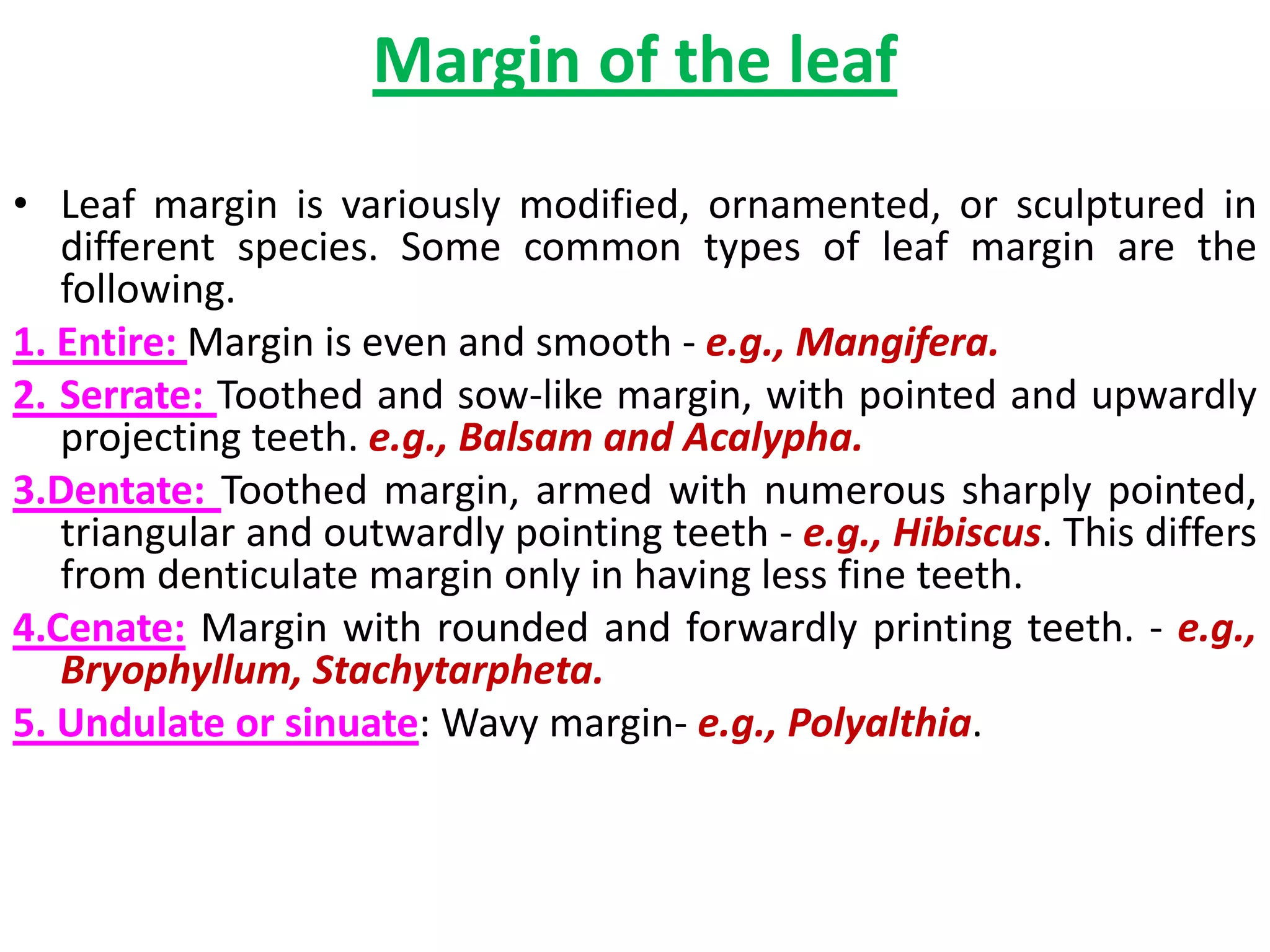 Margin of the leaf

• Leaf margin is variously modified, ornamented, or sculptured in different species. Some common types of leaf margin are the following.

1. Entire: Margin is even and smooth - e.g., Mangifera.

2. Serrate: Toothed and sow-like margin, with pointed and upwardly projecting teeth. e.g., Balsam and Acalypha.

3.Dentate: Toothed margin, armed with numerous sharply pointed, triangular and outwardly pointing teeth - e.g., Hibiscus. This differs from denticulate margin only in having less fine teeth.

4.Cenate: Margin with rounded and forwardly printing teeth. - e.g., Bryophyllum, Stachytarpheta.

5. Undulate or sinuate: Wavy margin- e.g., Polyalthia.